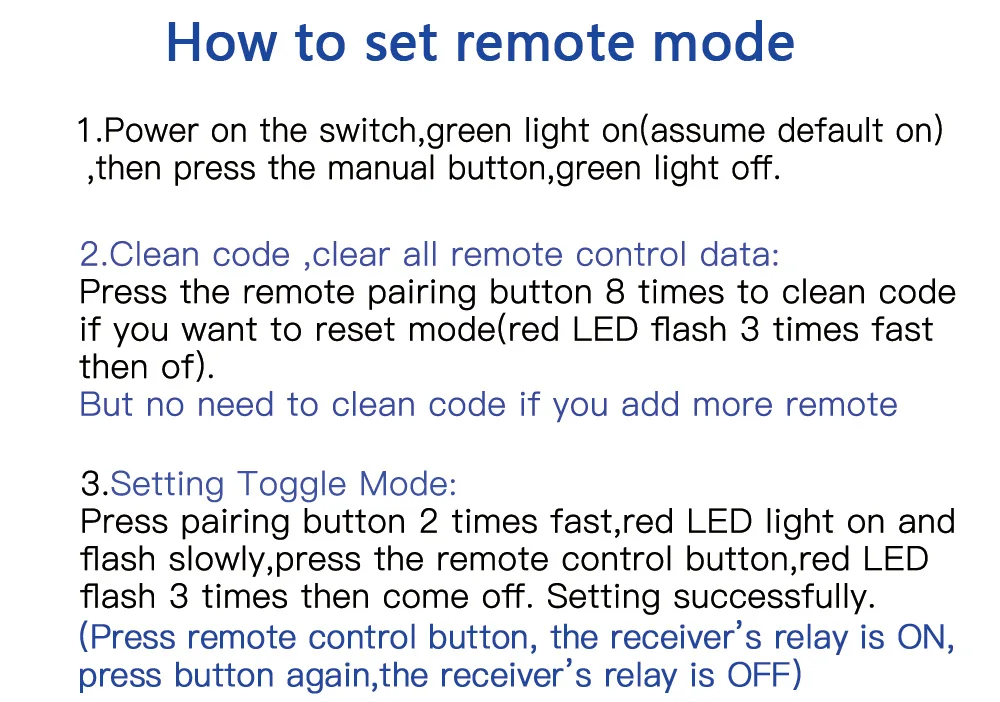 How to set remote mode

1.Power on the switch,green light on(assume default on) ,then press the manual button,green light off.

2.Clean code ,clear all remote control data:
Press the remote pairing button 8 times to clean code if you want to reset mode(red LED flash 3 times fast then of).
But no need to clean code if you add more remote

3.Setting Toggle Mode:
Press pairing button 2 times fast,red LED light on and flash slowly,press the remote control button,red LED flash 3 times then come off. Setting successfully.
(Press remote control button, the receiver's relay is ON, press button again,the receiver's relay is OFF)